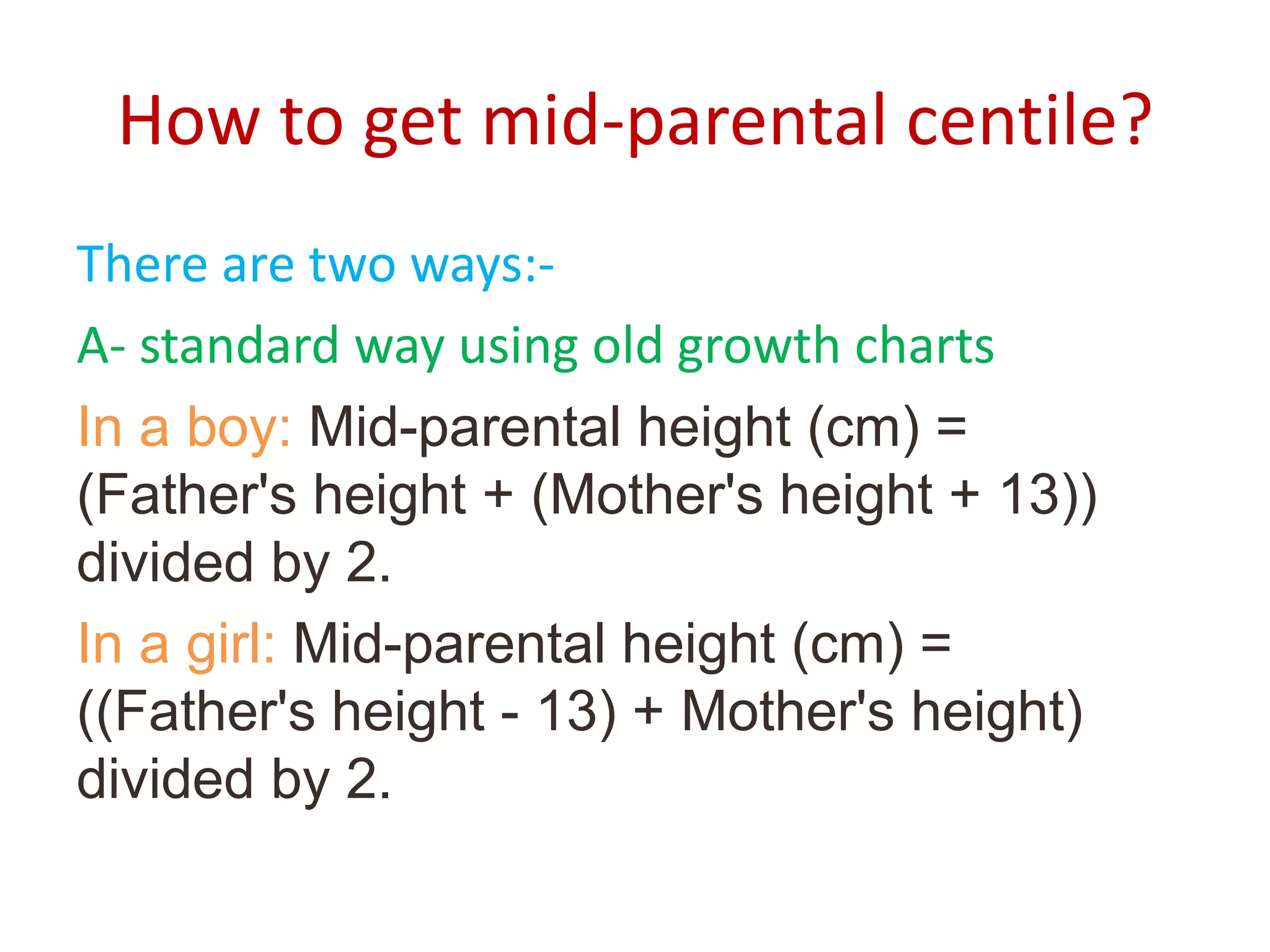 How to get mid-parental centile?

There are two ways:-

A- standard way using old growth charts

In a boy: Mid-parental height (cm) = (Father's height + (Mother's height + 13)) divided by 2.

In a girl: Mid-parental height (cm) = ((Father's height - 13) + Mother's height) divided by 2.